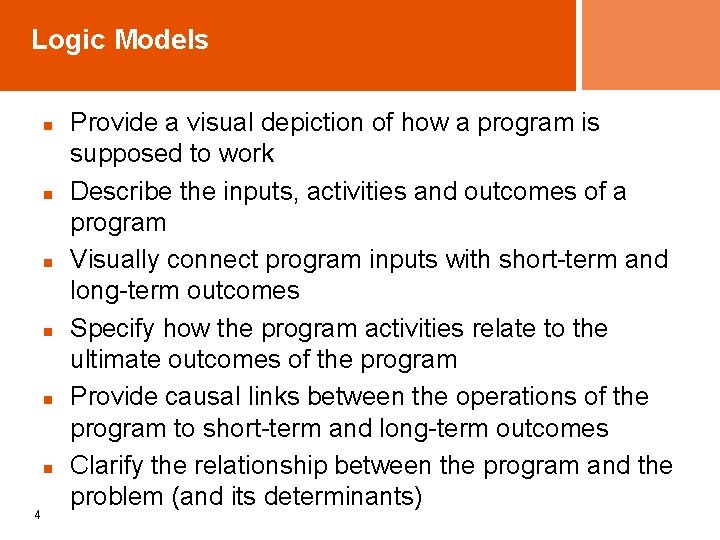 Logic Models

- Provide a visual depiction of how a program is supposed to work
- Describe the inputs, activities and outcomes of a program
- Visually connect program inputs with short-term and long-term outcomes
- Specify how the program activities relate to the ultimate outcomes of the program
- Provide causal links between the operations of the program to short-term and long-term outcomes
- Clarify the relationship between the program and the problem (and its determinants)

4